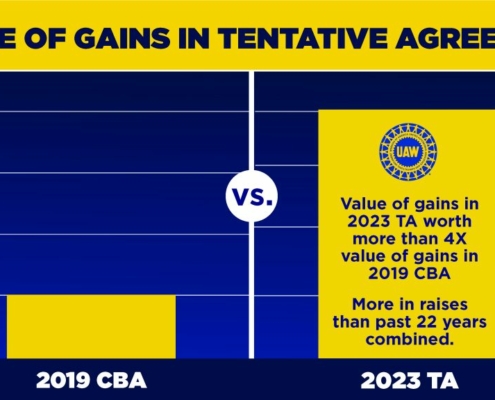 E OF GAINS IN TENTATIVE AGREE

VS.

UAW

Value of gains in 2023 TA worth more than 4X value of gains in 2019 CBA

More in raises than past 22 years combined.

2019 CBA

2023 TA